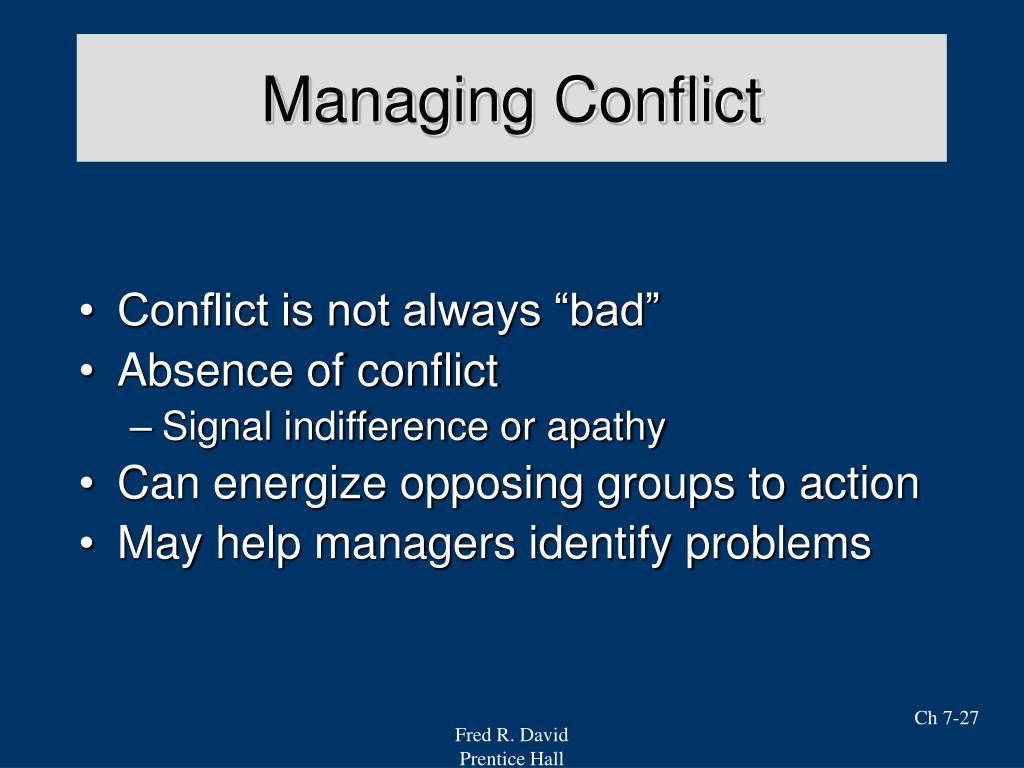 Managing Conflict

• Conflict is not always “bad”
• Absence of conflict
– Signal indifference or apathy
• Can energize opposing groups to action
• May help managers identify problems

Ch 7-27

Fred R. David
Prentice Hall